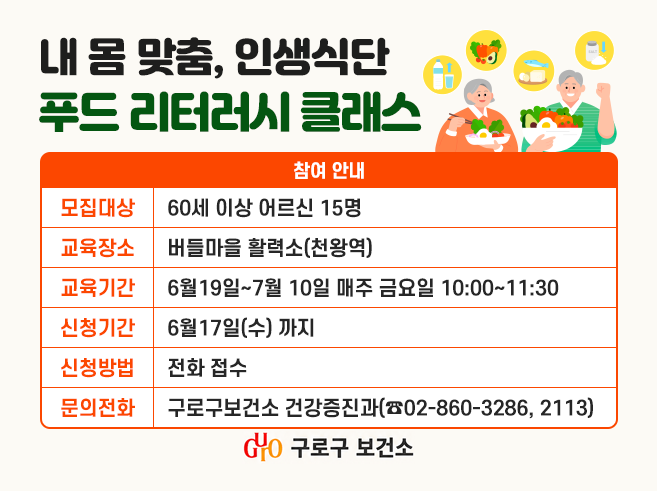 내 몸 맞춤, 인생식단
푸드 리터러시 클래스

| 참여 안내 | |
|---|---|
| 모집대상 | 60세 이상 어르신 15명 |
| 교육장소 | 버들마을 활력소(천왕역) |
| 교육기간 | 6월19일~7월 10일 매주 금요일 10:00~11:30 |
| 신청기간 | 6월17일(수) 까지 |
| 신청방법 | 전화 접수 |
| 문의전화 | 구로구보건소 건강증진과(☎02-860-3286, 2113) |

GURO 구로구 보건소